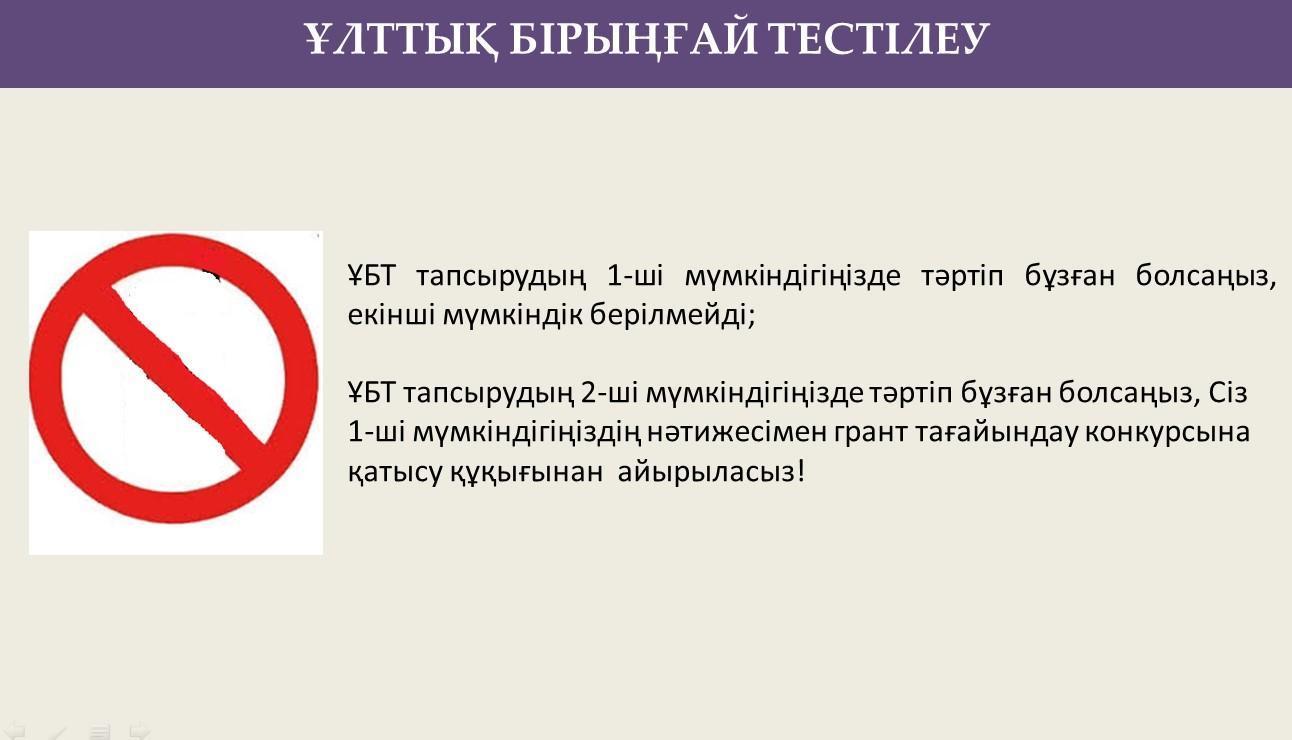 ҰЛТТЫҚ БІРЫҢҒАЙ ТЕСТІЛЕУ

ҰБТ тапсырудың 1-ші мүмкіндігіңізде тәртіп бұзған болсаңыз, екінші мүмкіндік берілмейді;

ҰБТ тапсырудың 2-ші мүмкіндігіңізде тәртіп бұзған болсаңыз, Сіз 1-ші мүмкіндігіңіздің нәтижесімен грант тағайындау конкурсына қатысу құқығынан айырыласыз!